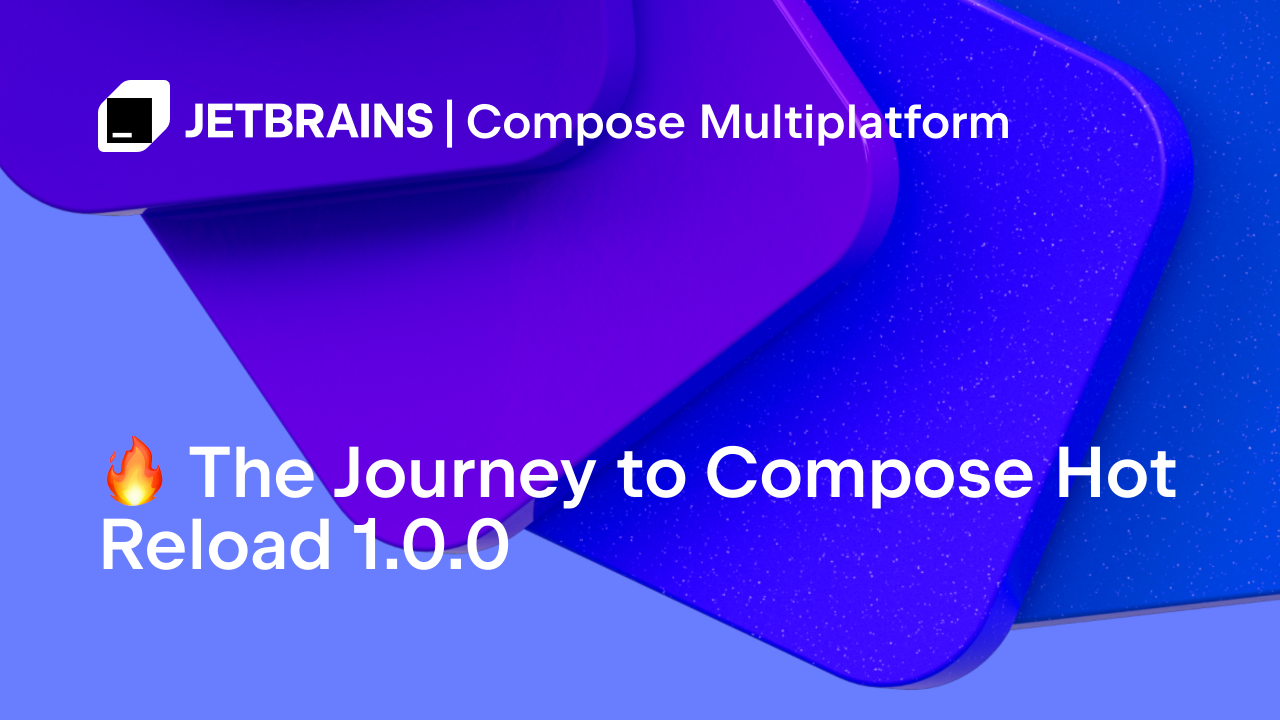 JETBRAINS | Compose Multiplatform

🔥 The Journey to Compose Hot Reload 1.0.0